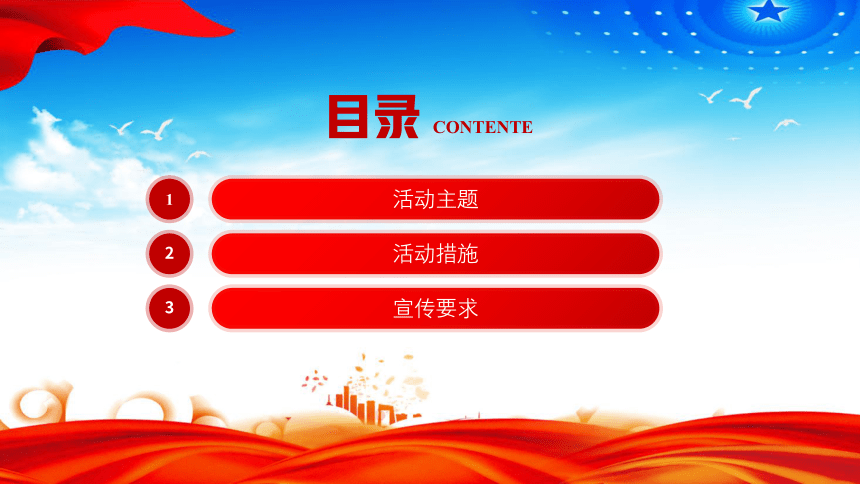 目录 CONTENTE

1 活动主题

2 活动措施

3 宣传要求